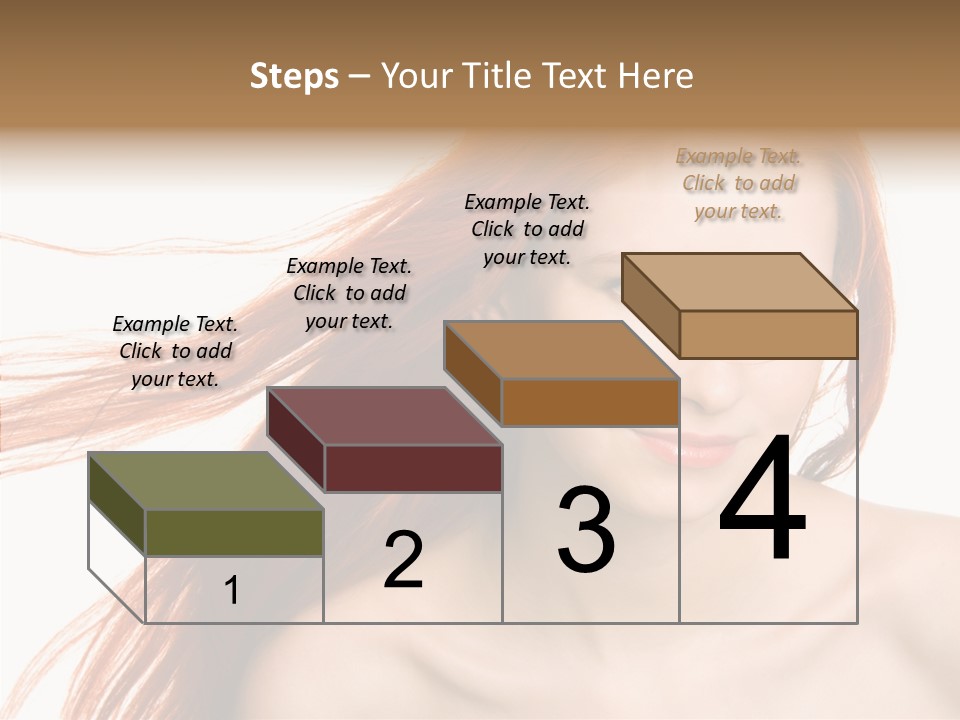 Steps – Your Title Text Here

Example Text. Click to add your text.

Example Text. Click to add your text.

Example Text. Click to add your text.

Example Text. Click to add your text.

1

2

3

4